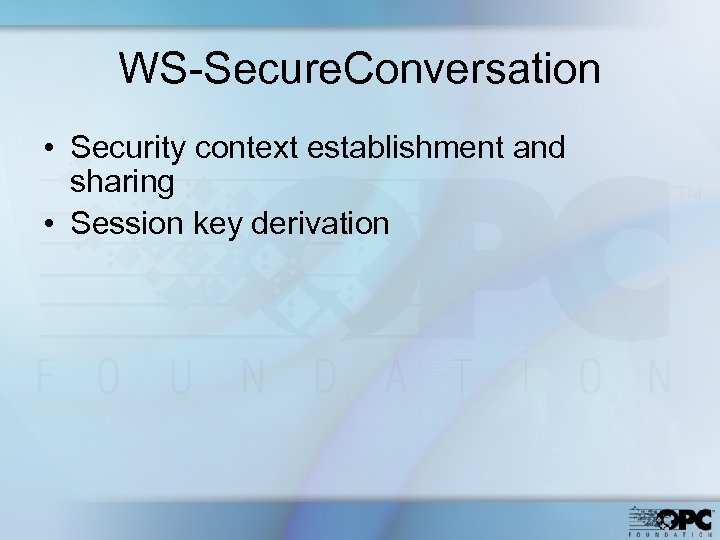 WS-SecureConversation

• Security context establishment and sharing
• Session key derivation

OPC™
FOUNDATION

OPC
FOUNDATION